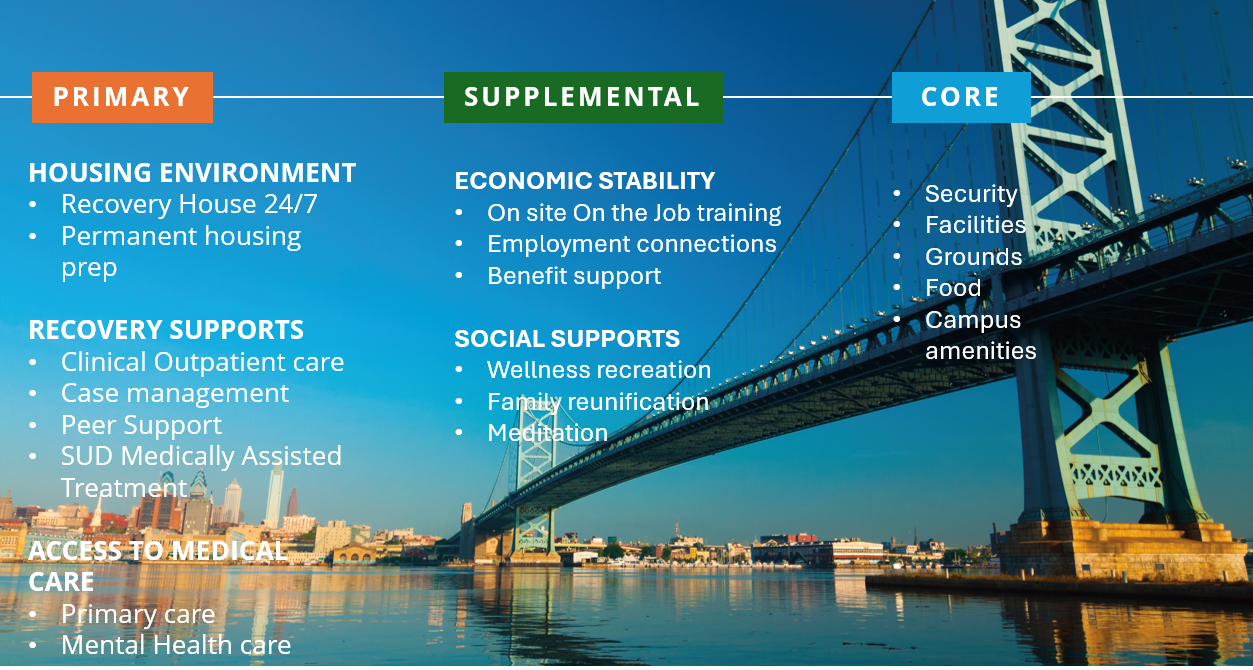 PRIMARY

HOUSING ENVIRONMENT
• Recovery House 24/7
• Permanent housing prep

RECOVERY SUPPORTS
• Clinical Outpatient care
• Case management
• Peer Support
• SUD Medically Assisted Treatment

ACCESS TO MEDICAL CARE
• Primary care
• Mental Health care

SUPPLEMENTAL

ECONOMIC STABILITY
• On site On the Job training
• Employment connections
• Benefit support

SOCIAL SUPPORTS
• Wellness recreation
• Family reunification
• Meditation

CORE

• Security
• Facilities
• Grounds
• Food
• Campus amenities